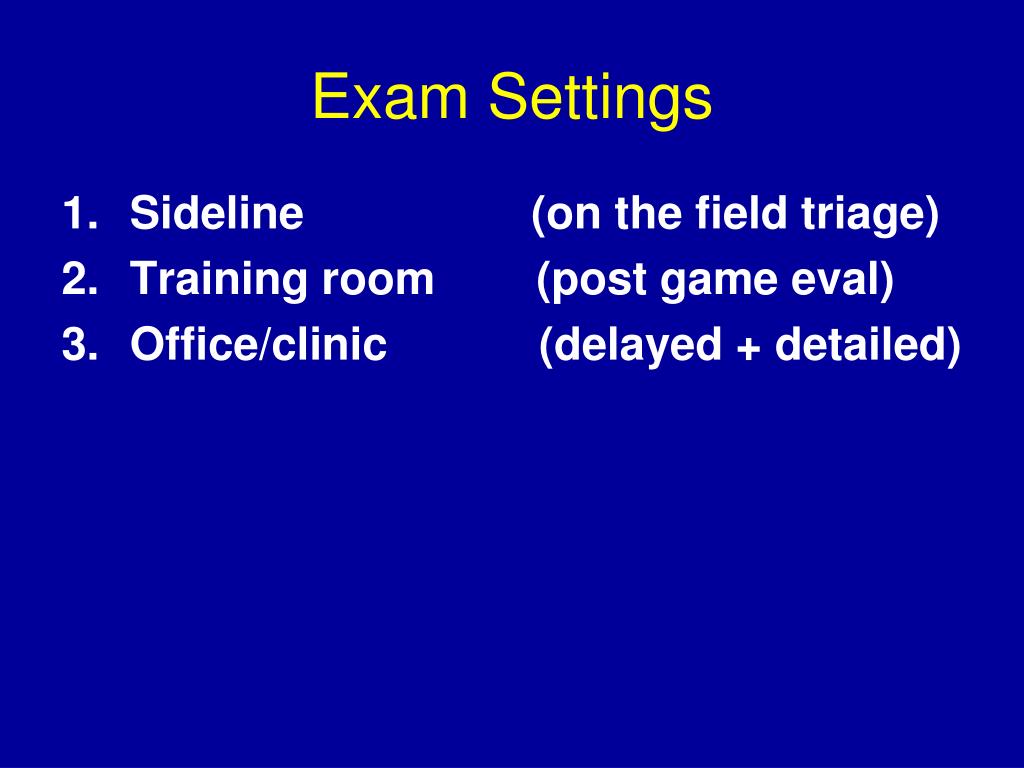 Exam Settings

1. Sideline (on the field triage)
2. Training room (post game eval)
3. Office/clinic (delayed + detailed)